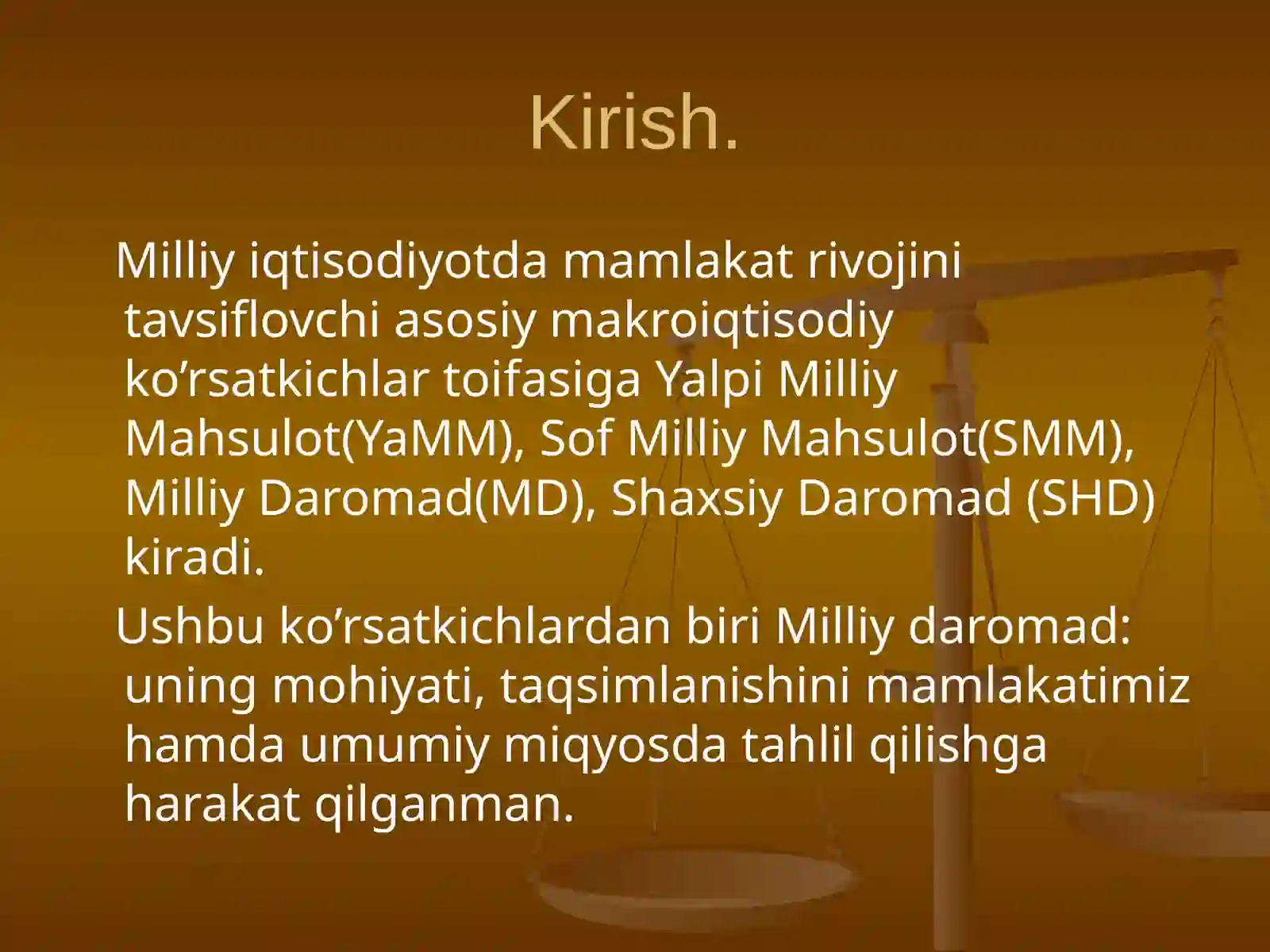 Kirish.

Milliy iqtisodiyotda mamlakat rivojini tavsiflovchi asosiy makroiqtisodiy ko’rsatkichlar toifasiga Yalpi Milliy Mahsulot(YaMM), Sof Milliy Mahsulot(SMM), Milliy Daromad(MD), Shaxsiy Daromad (SHD) kiradi.

Ushbu ko’rsatkichlardan biri Milliy daromad: uning mohiyati, taqsimlanishini mamlakatimiz hamda umumiy miqyosda tahlil qilishga harakat qilganman.